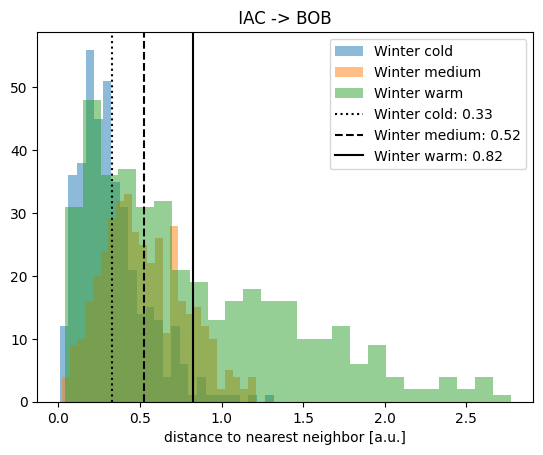 IAC -> BOB

Winter cold
Winter medium
Winter warm
Winter cold: 0.33
Winter medium: 0.52
Winter warm: 0.82

50
40
30
20
10
0

0.0
0.5
1.0
1.5
2.0
2.5

distance to nearest neighbor [a.u.]